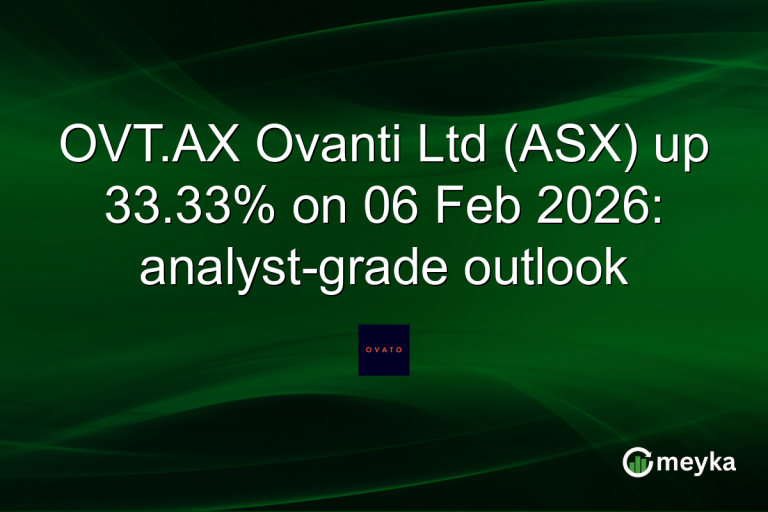 OVT.AX Ovanti Ltd (ASX) up 33.33% on 06 Feb 2026: analyst-grade outlook

OVATO

meyka